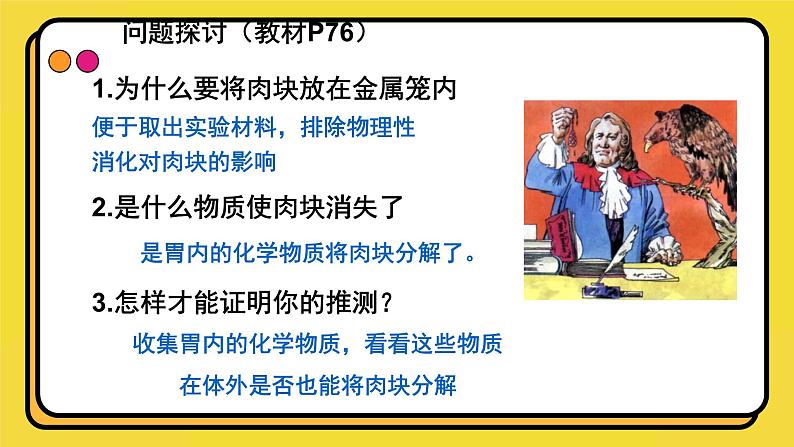 问题探讨（教材P76）

1.为什么要将肉块放在金属笼内

便于取出实验材料，排除物理性消化对肉块的影响

2.是什么物质使肉块消失了

是胃内的化学物质将肉块分解了。

3.怎样才能证明你的推测？

收集胃内的化学物质，看看这些物质在体外是否也能将肉块分解